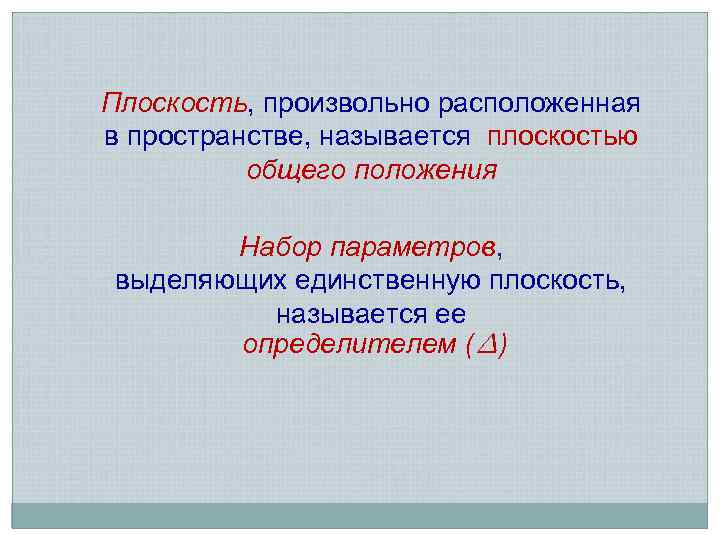 Плоскость, произвольно расположенная в пространстве, называется плоскостью общего положения

Набор параметров, выделяющих единственную плоскость, называется ее определителем ($\Delta$)